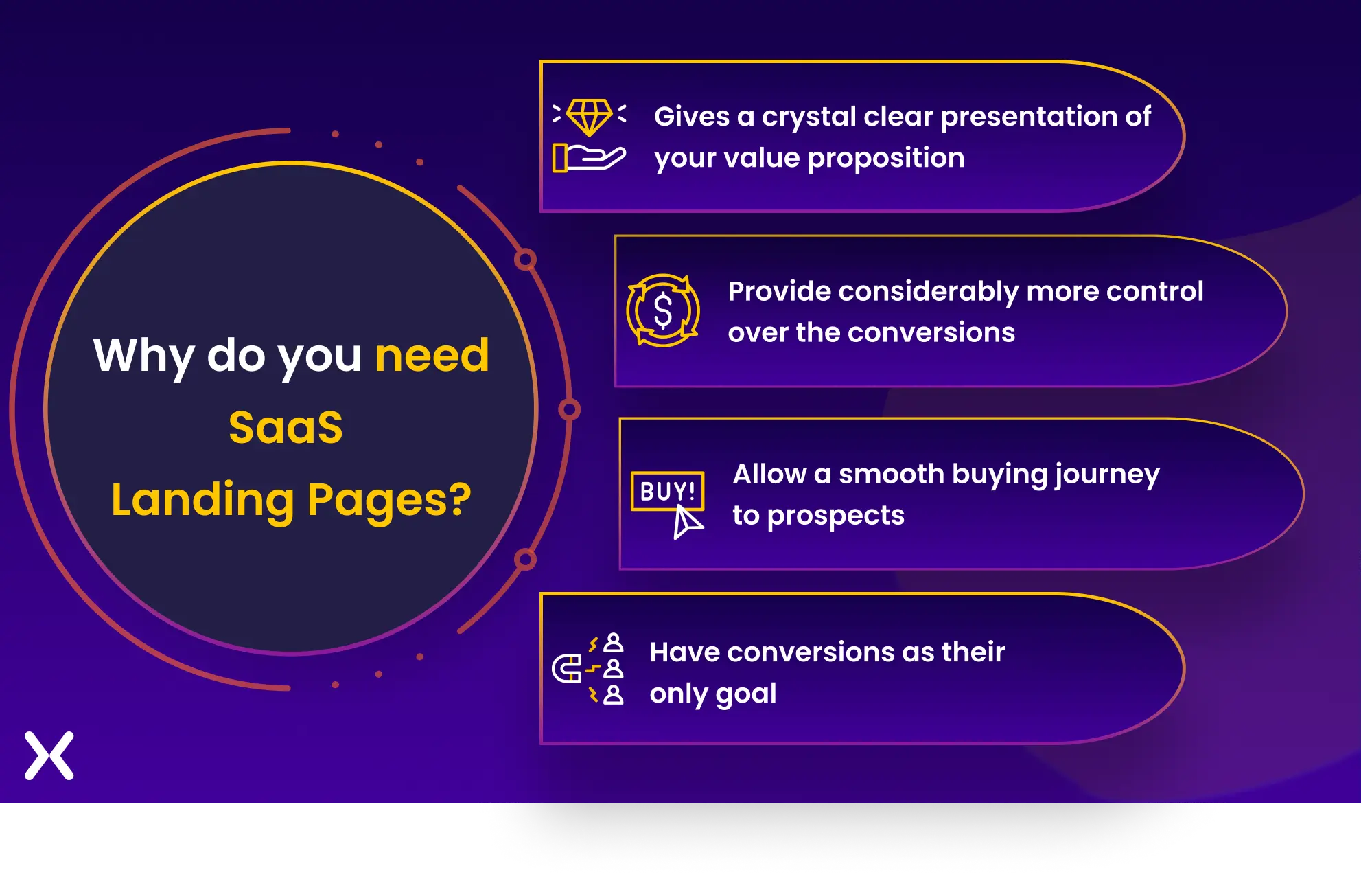 Why do you need SaaS Landing Pages?

Gives a crystal clear presentation of your value proposition

$

Provide considerably more control over the conversions

BUY!

Allow a smooth buying journey to prospects

Have conversions as their only goal